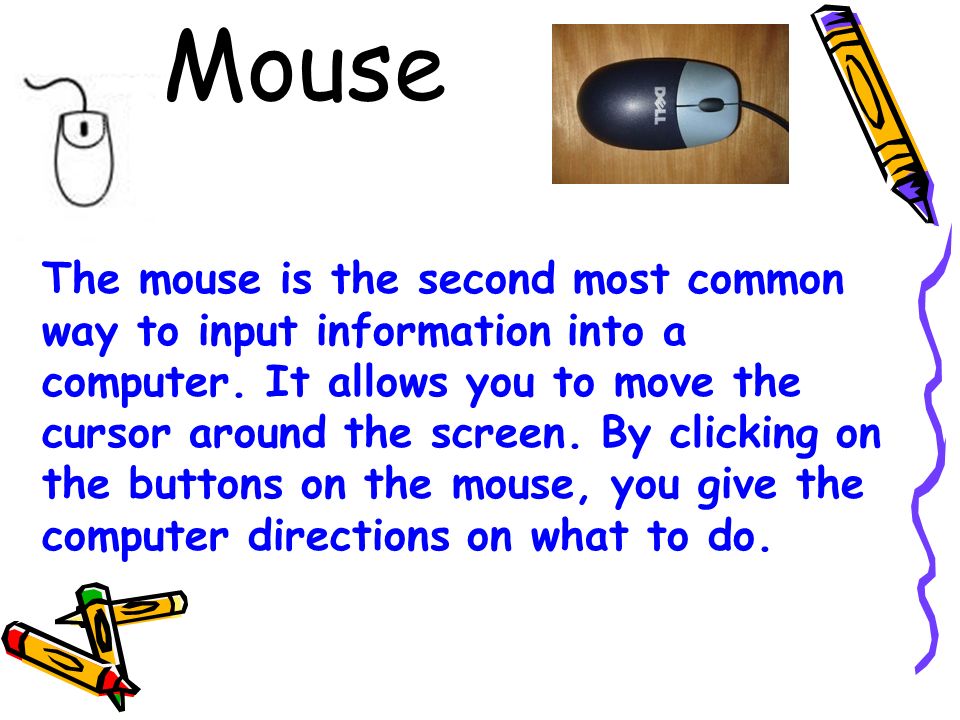 Mouse

DELL

The mouse is the second most common way to input information into a computer. It allows you to move the cursor around the screen. By clicking on the buttons on the mouse, you give the computer directions on what to do.